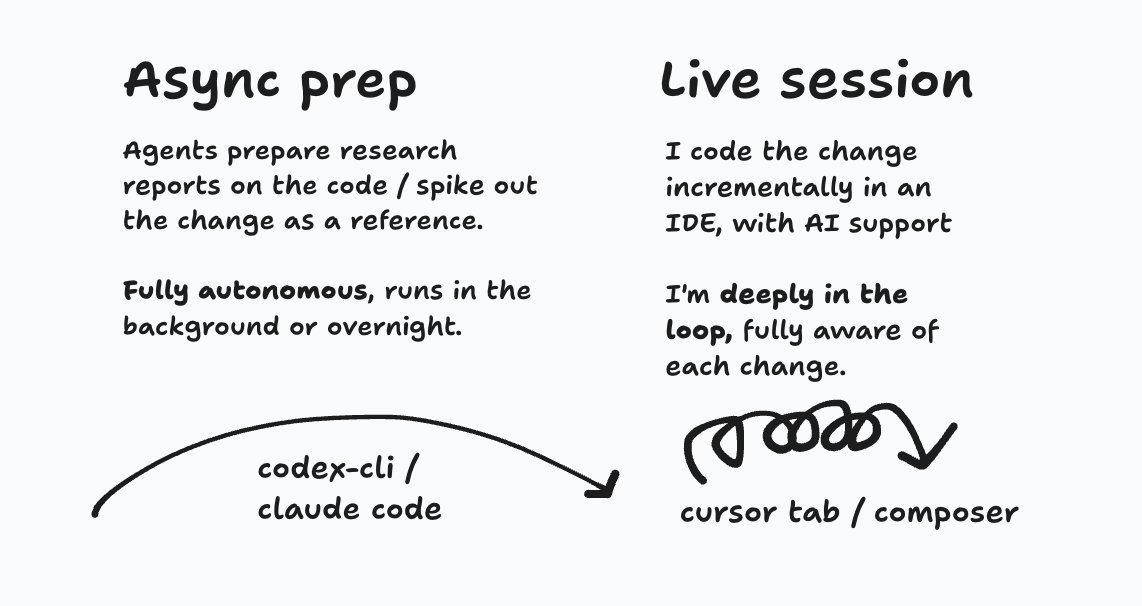 Async prep

Agents prepare research reports on the code / spike out the change as a reference.

Fully autonomous, runs in the background or overnight.

codex-cli / claude code

Live session

I code the change incrementally in an IDE, with AI support

I'm deeply in the loop, fully aware of each change.

cursor tab / composer